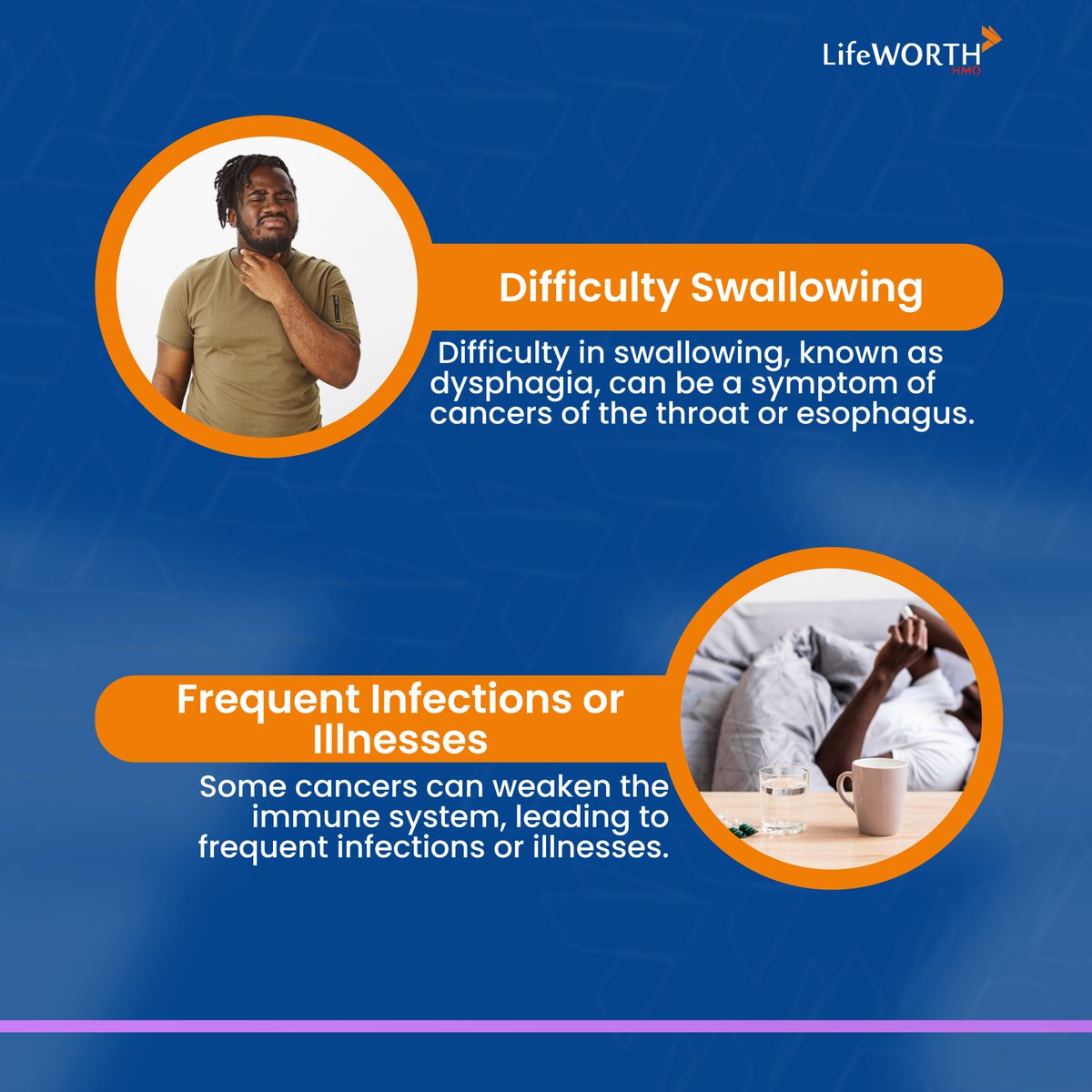 LifeWORTH
HMO

Difficulty Swallowing

Difficulty in swallowing, known as dysphagia, can be a symptom of cancers of the throat or esophagus.

Frequent Infections or Illnesses

Some cancers can weaken the immune system, leading to frequent infections or illnesses.